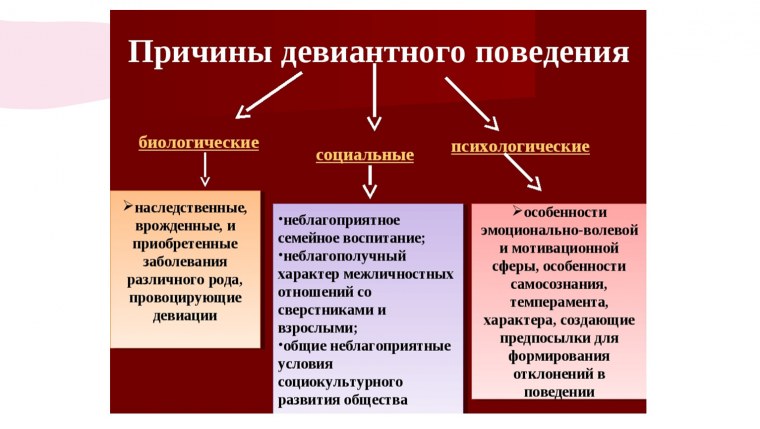 Причины девиантного поведения

биологические

социальные

психологические

➢наследственные, врожденные, и приобретенные заболевания различного рода, провоцирующие девиации

•неблагоприятное семейное воспитание;
•неблагополучный характер межличностных отношений со сверстниками и взрослыми;
•общие неблагоприятные условия социокультурного развития общества

➢особенности эмоционально-волевой и мотивационной сферы, особенности самосознания, темперамента, характера, создающие предпосылки для формирования отклонений в поведении